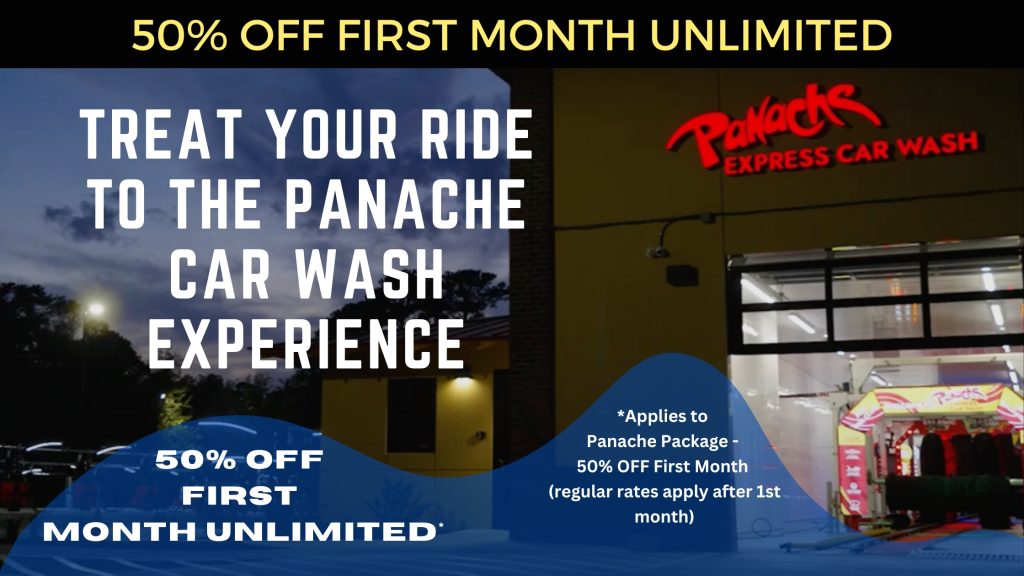 50% OFF FIRST MONTH UNLIMITED

TREAT YOUR RIDE TO THE PANACHE CAR WASH EXPERIENCE

Panache
EXPRESS CAR WASH

Panache

50% OFF FIRST MONTH UNLIMITED*

*Applies to Panache Package - 50% OFF First Month (regular rates apply after 1st month)